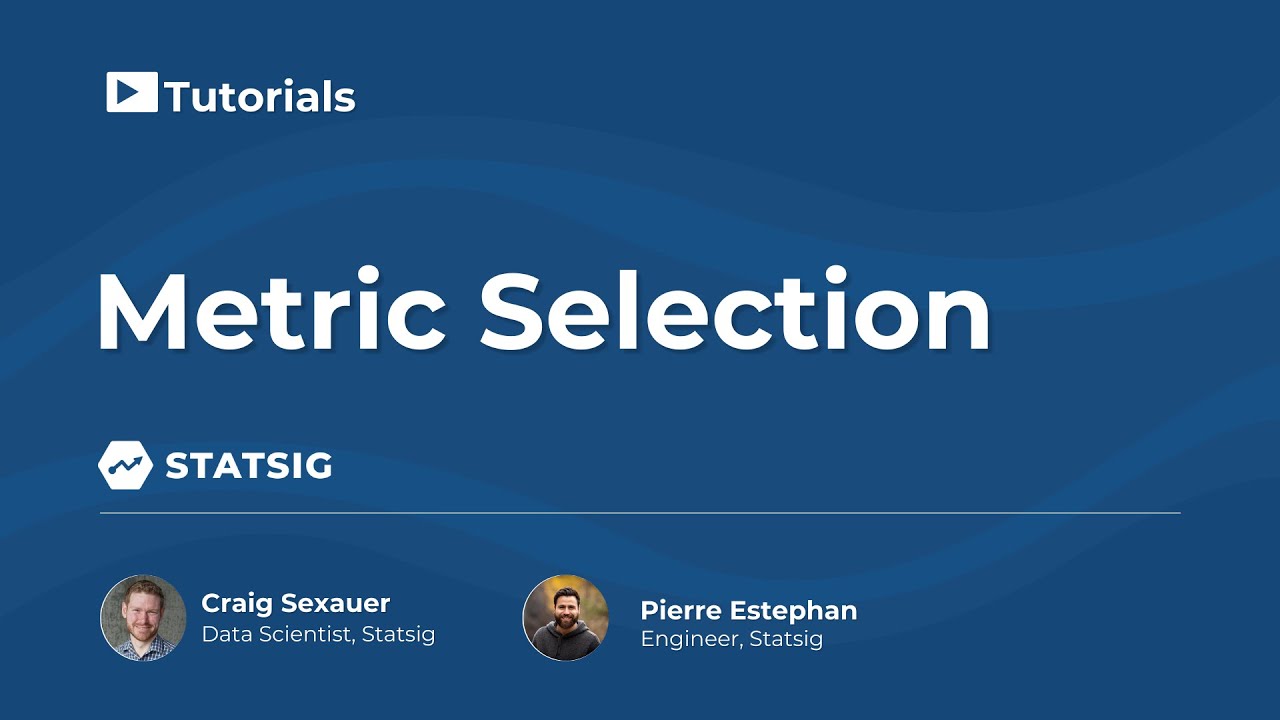 Tutorials

Metric Selection

STATSIG

Craig Sexauer
Data Scientist, Statsig

Pierre Estephan
Engineer, Statsig